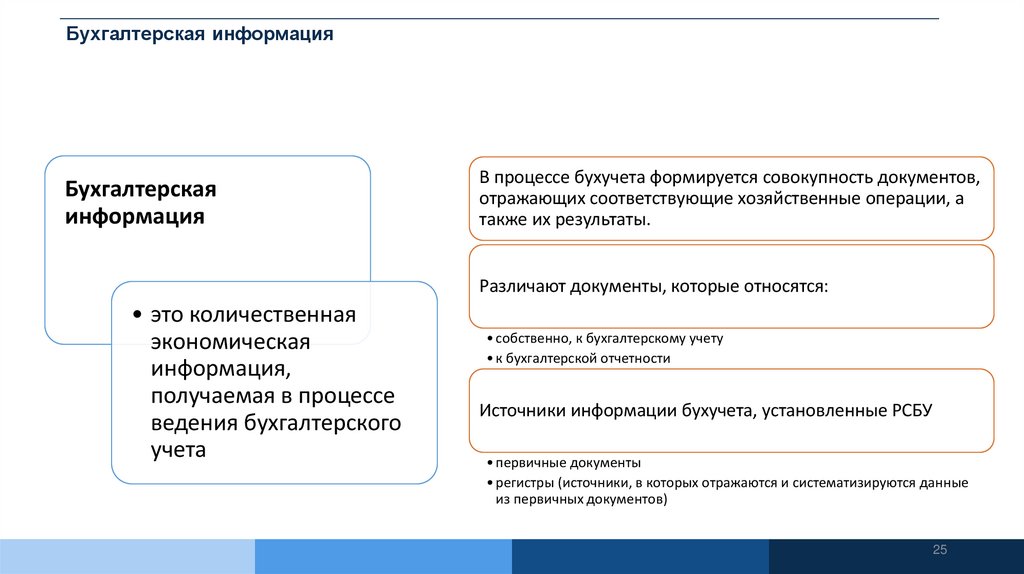 Бухгалтерская информация

Бухгалтерская информация

• это количественная экономическая информация, получаемая в процессе ведения бухгалтерского учета

В процессе бухучета формируется совокупность документов, отражающих соответствующие хозяйственные операции, а также их результаты.

Различают документы, которые относятся:

• собственно, к бухгалтерскому учету
• к бухгалтерской отчетности

Источники информации бухучета, установленные РСБУ

• первичные документы
• регистры (источники, в которых отражаются и систематизируются данные из первичных документов)

25